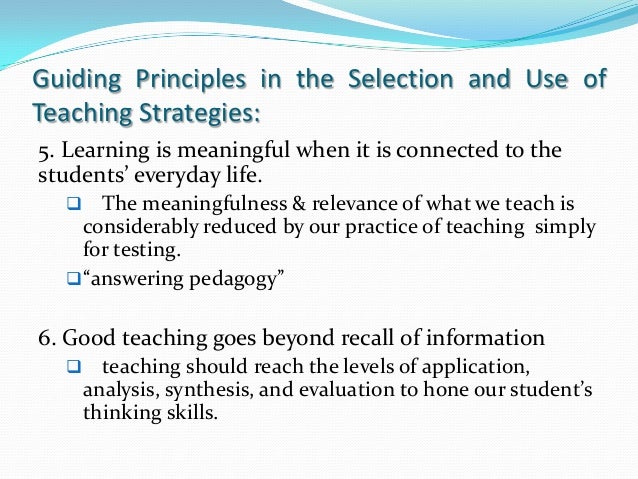 Guiding Principles in the Selection and Use of Teaching Strategies:

5. Learning is meaningful when it is connected to the students' everyday life.

❑ The meaningfulness & relevance of what we teach is considerably reduced by our practice of teaching simply for testing.

❑ "answering pedagogy"

6. Good teaching goes beyond recall of information

❑ teaching should reach the levels of application, analysis, synthesis, and evaluation to hone our student's thinking skills.